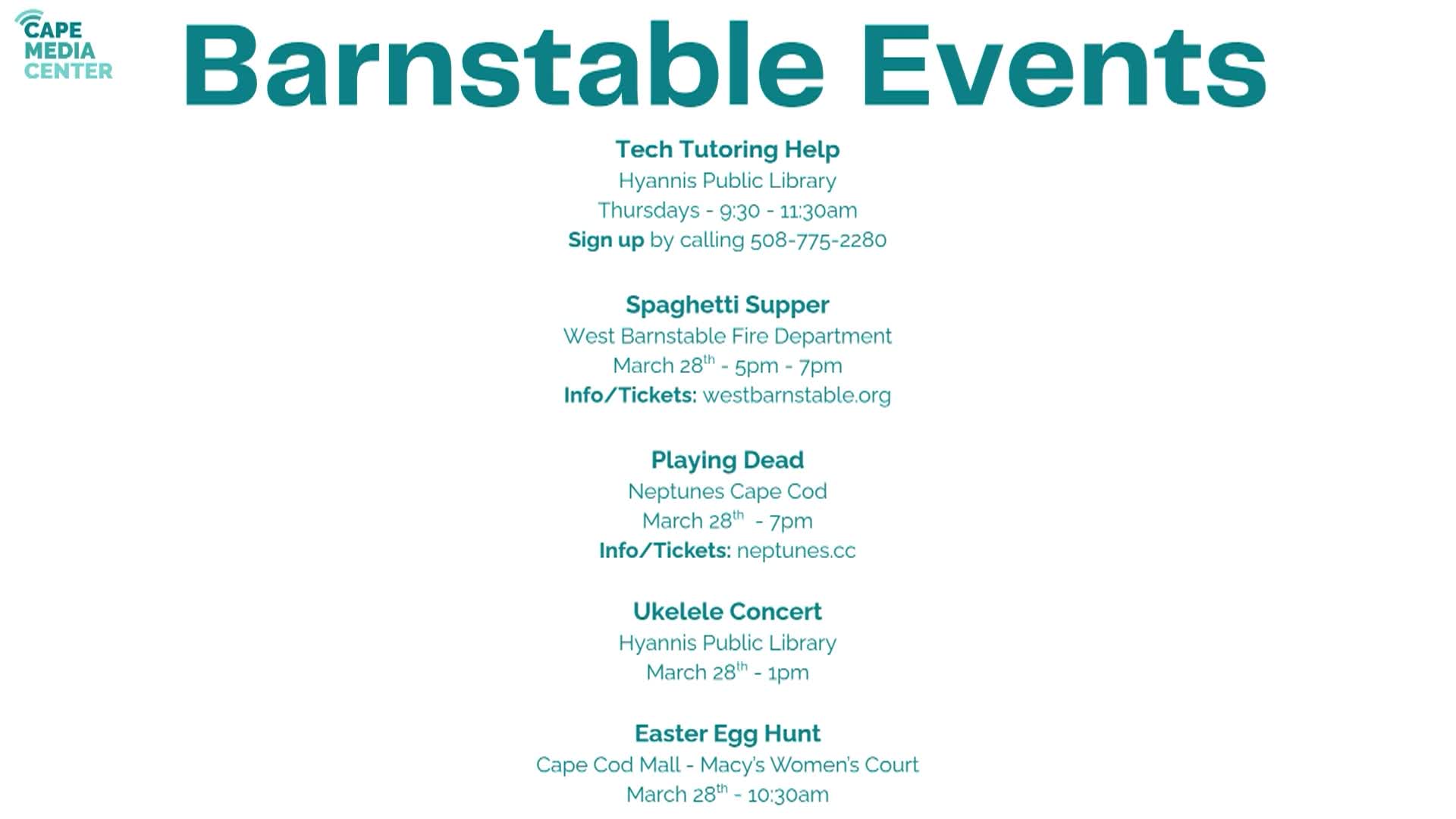 CAPE MEDIA CENTER

Barnstable Events

Tech Tutoring Help
Hyannis Public Library
Thursdays - 9:30 - 11:30am
Sign up by calling 508-775-2280

Spaghetti Supper
West Barnstable Fire Department
March 28$^{th}$ - 5pm - 7pm
Info/Tickets: westbarnstable.org

Playing Dead
Neptunes Cape Cod
March 28$^{th}$ - 7pm
Info/Tickets: neptunes.cc

Ukelele Concert
Hyannis Public Library
March 28$^{th}$ - 1pm

Easter Egg Hunt
Cape Cod Mall - Macy's Women's Court
March 28$^{th}$ - 10:30am